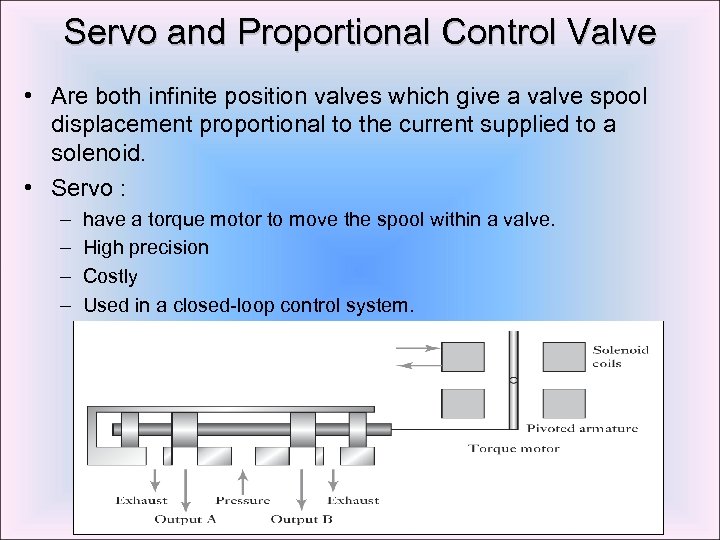 Servo and Proportional Control Valve

• Are both infinite position valves which give a valve spool displacement proportional to the current supplied to a solenoid.

• Servo :

– have a torque motor to move the spool within a valve.

– High precision

– Costly

– Used in a closed-loop control system.

Solenoid coils

Pivoted armature

Torque motor

Exhaust

Pressure

Exhaust

Output A

Output B